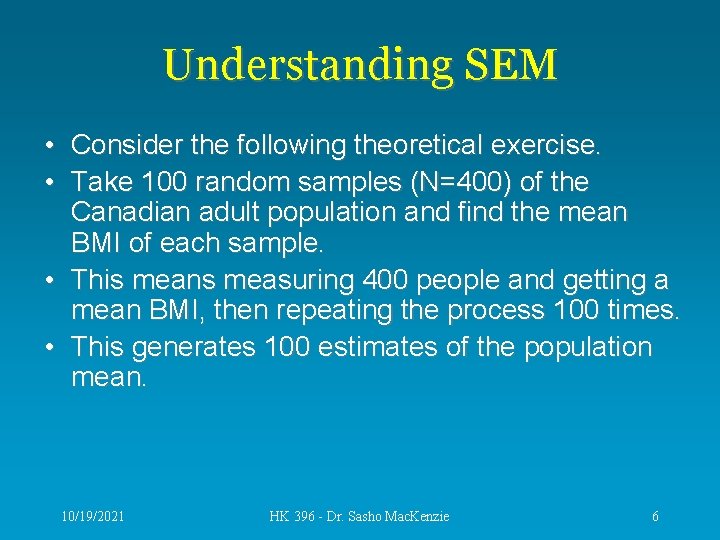 Understanding SEM

• Consider the following theoretical exercise.
• Take 100 random samples (N=400) of the Canadian adult population and find the mean BMI of each sample.
• This means measuring 400 people and getting a mean BMI, then repeating the process 100 times.
• This generates 100 estimates of the population mean.

10/19/2021 HK 396 - Dr. Sasho MacKenzie 6